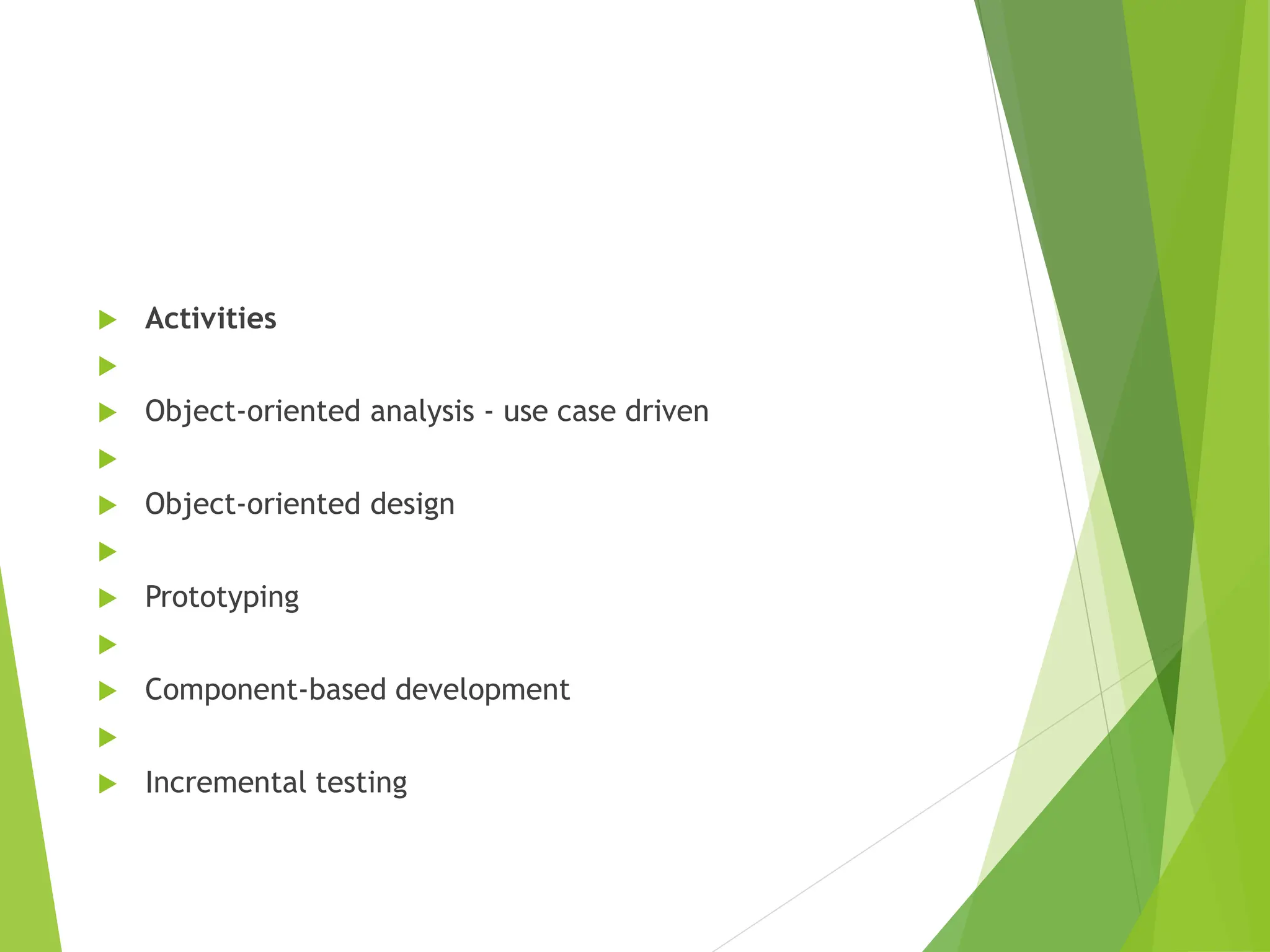 Activities

Object-oriented analysis - use case driven

Object-oriented design

Prototyping

Component-based development

Incremental testing